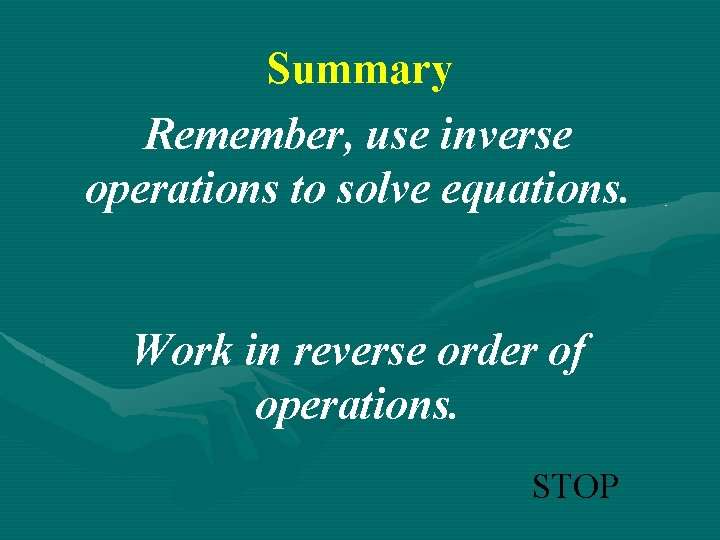 Summary

Remember, use inverse operations to solve equations.

Work in reverse order of operations.

STOP